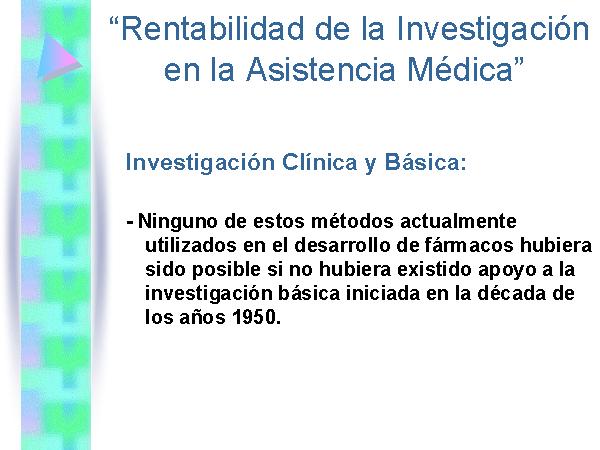 “Rentabilidad de la Investigación en la Asistencia Médica”

Investigación Clínica y Básica:

- Ninguno de estos métodos actualmente utilizados en el desarrollo de fármacos hubiera sido posible si no hubiera existido apoyo a la investigación básica iniciada en la década de los años 1950.